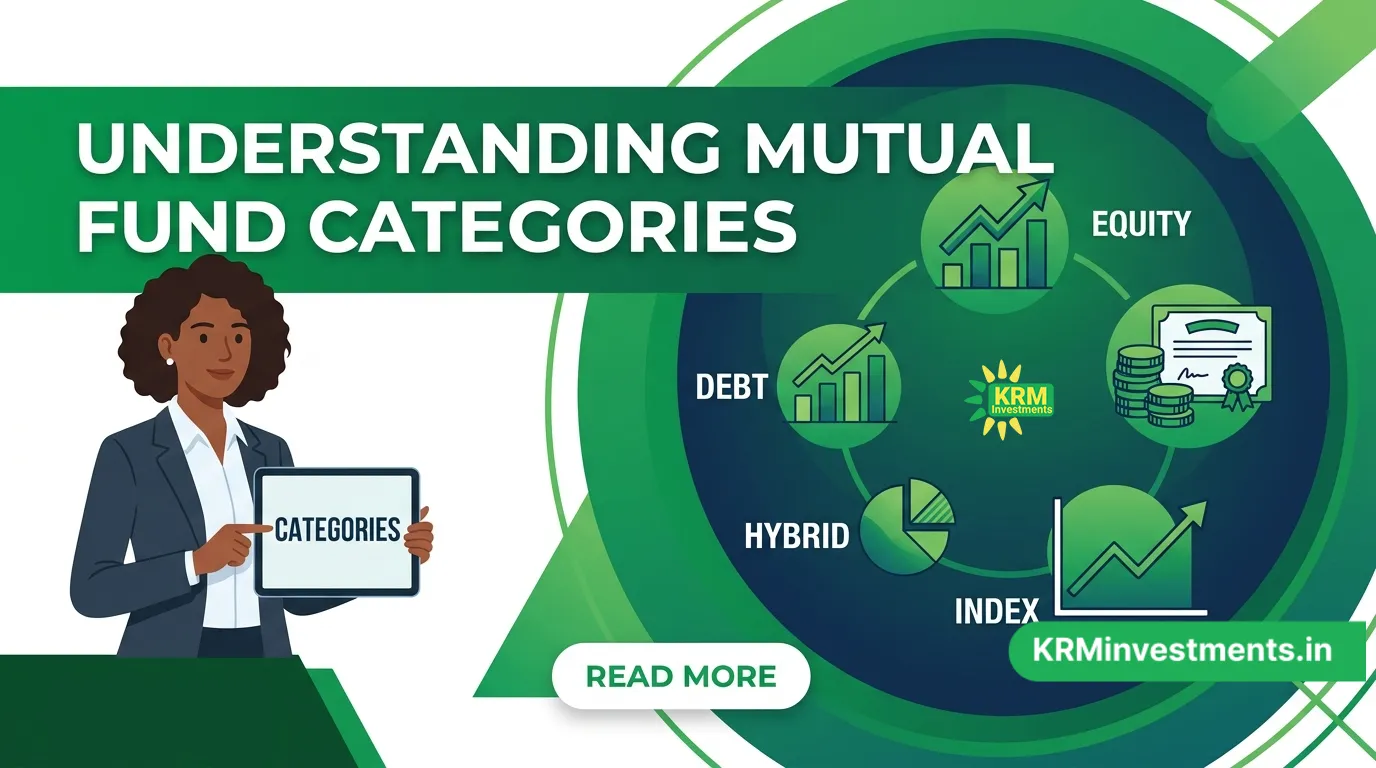 UNDERSTANDING MUTUAL FUND CATEGORIES

EQUITY

DEBT

KRM Investments

HYBRID

INDEX

CATEGORIES

READ MORE

KRMinvestments.in